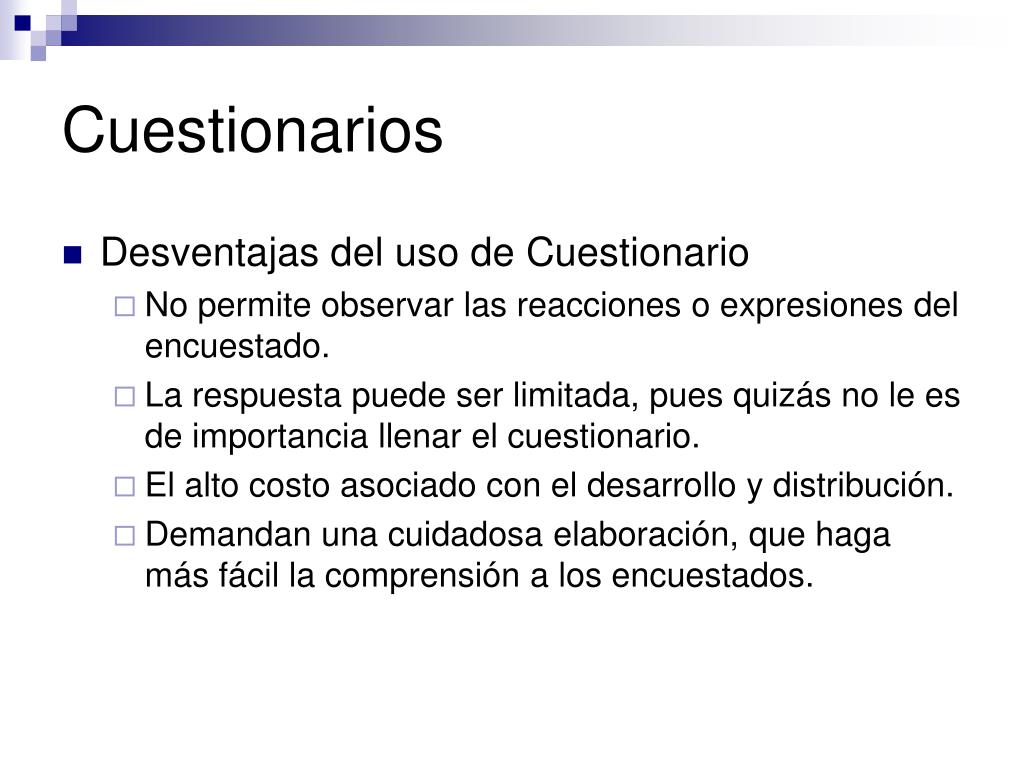 Cuestionarios

Desventajas del uso de Cuestionario

No permite observar las reacciones o expresiones del encuestado.

La respuesta puede ser limitada, pues quizás no le es de importancia llenar el cuestionario.

El alto costo asociado con el desarrollo y distribución.

Demandan una cuidadosa elaboración, que haga más fácil la comprensión a los encuestados.